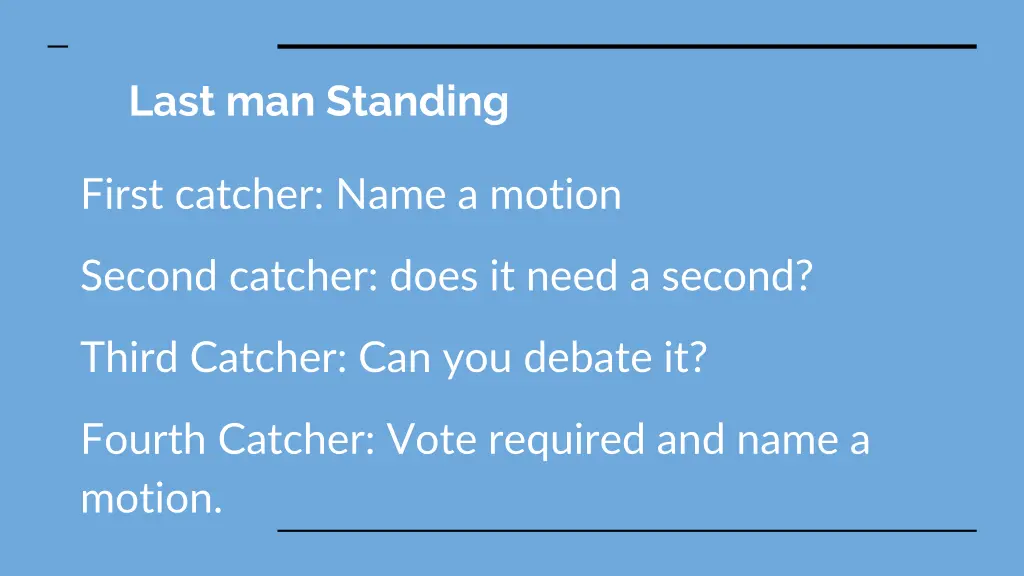 Last man Standing

First catcher: Name a motion

Second catcher: does it need a second?

Third Catcher: Can you debate it?

Fourth Catcher: Vote required and name a motion.